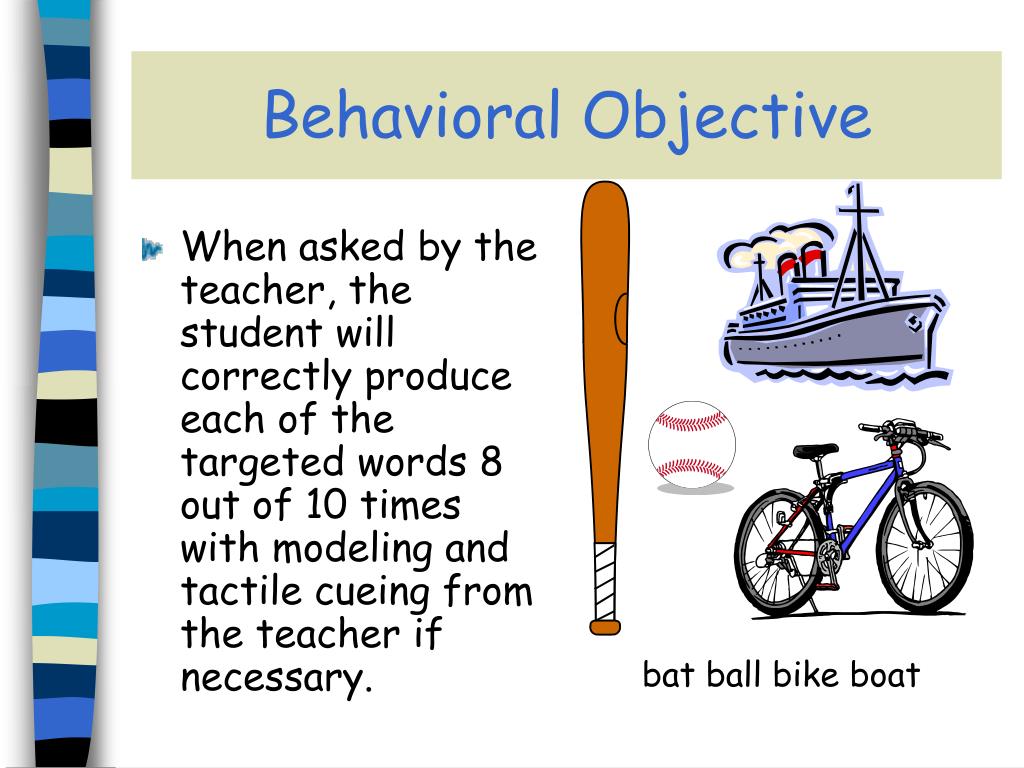 Behavioral Objective

When asked by the teacher, the student will correctly produce each of the targeted words 8 out of 10 times with modeling and tactile cueing from the teacher if necessary.

bat ball bike boat